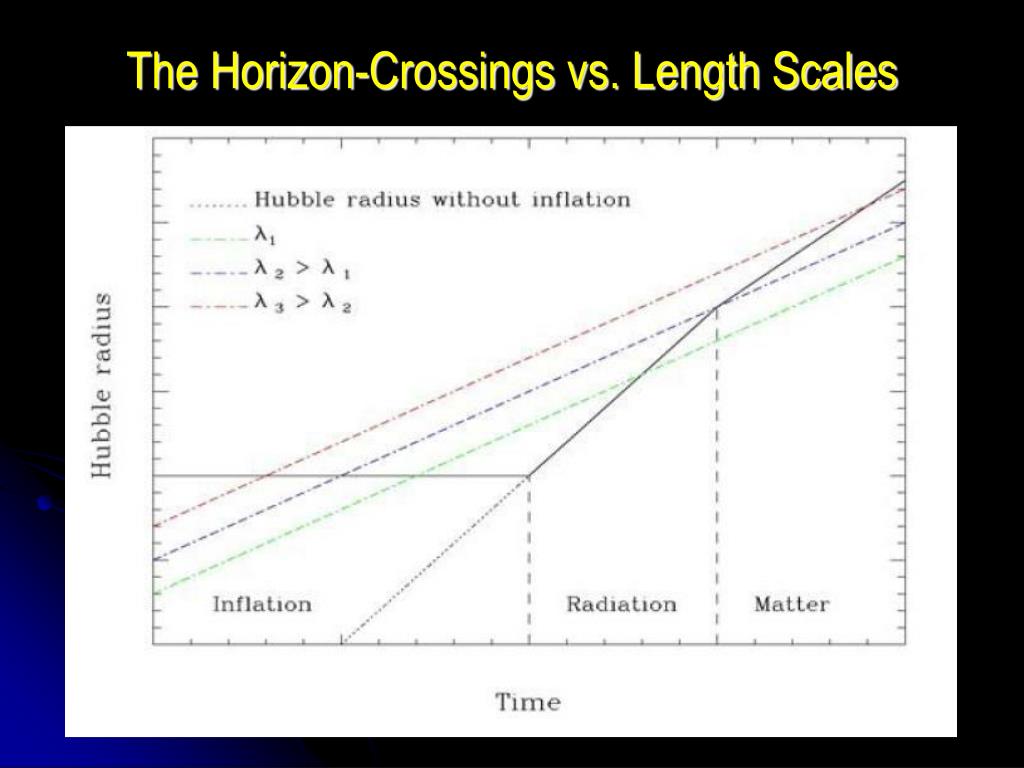 The Horizon-Crossings vs. Length Scales

Hubble radius without inflation
$\lambda_1$
$\lambda_2 > \lambda_1$
$\lambda_3 > \lambda_2$

Hubble radius

Inflation
Radiation
Matter

Time